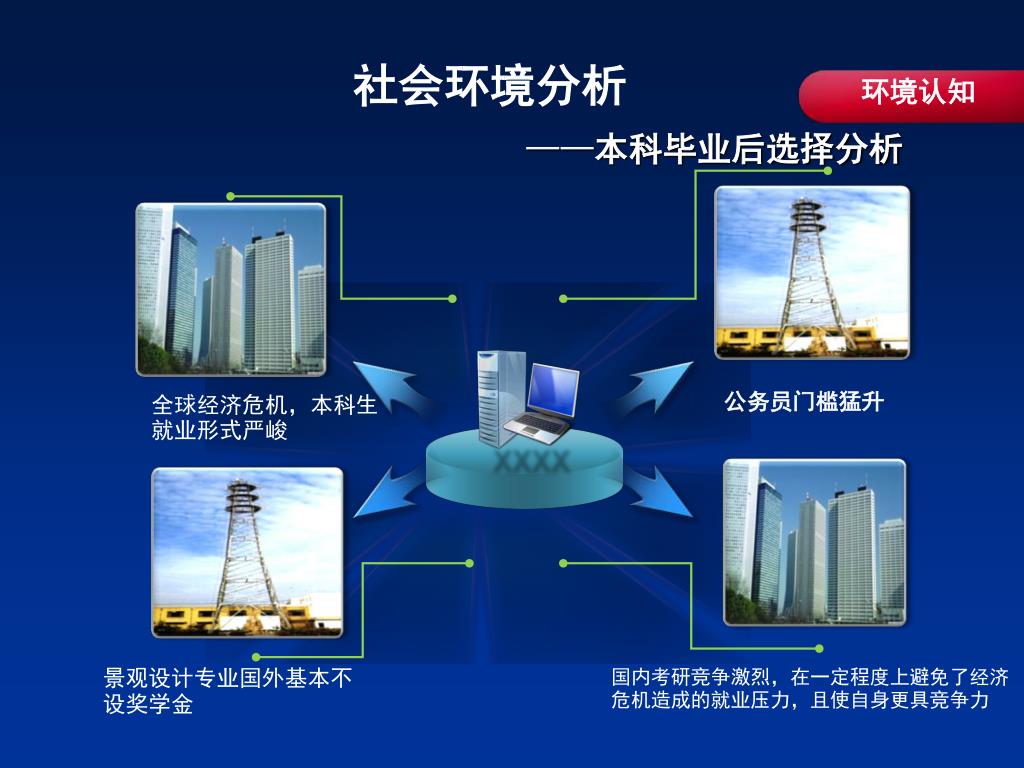 社会环境分析

环境认知

——本科毕业后选择分析

全球经济危机，本科生就业形式严峻

公务员门槛猛升

XXXX

景观设计专业国外基本不设奖学金

国内考研竞争激烈，在一定程度上避免了经济危机造成的就业压力，且使自身更具竞争力